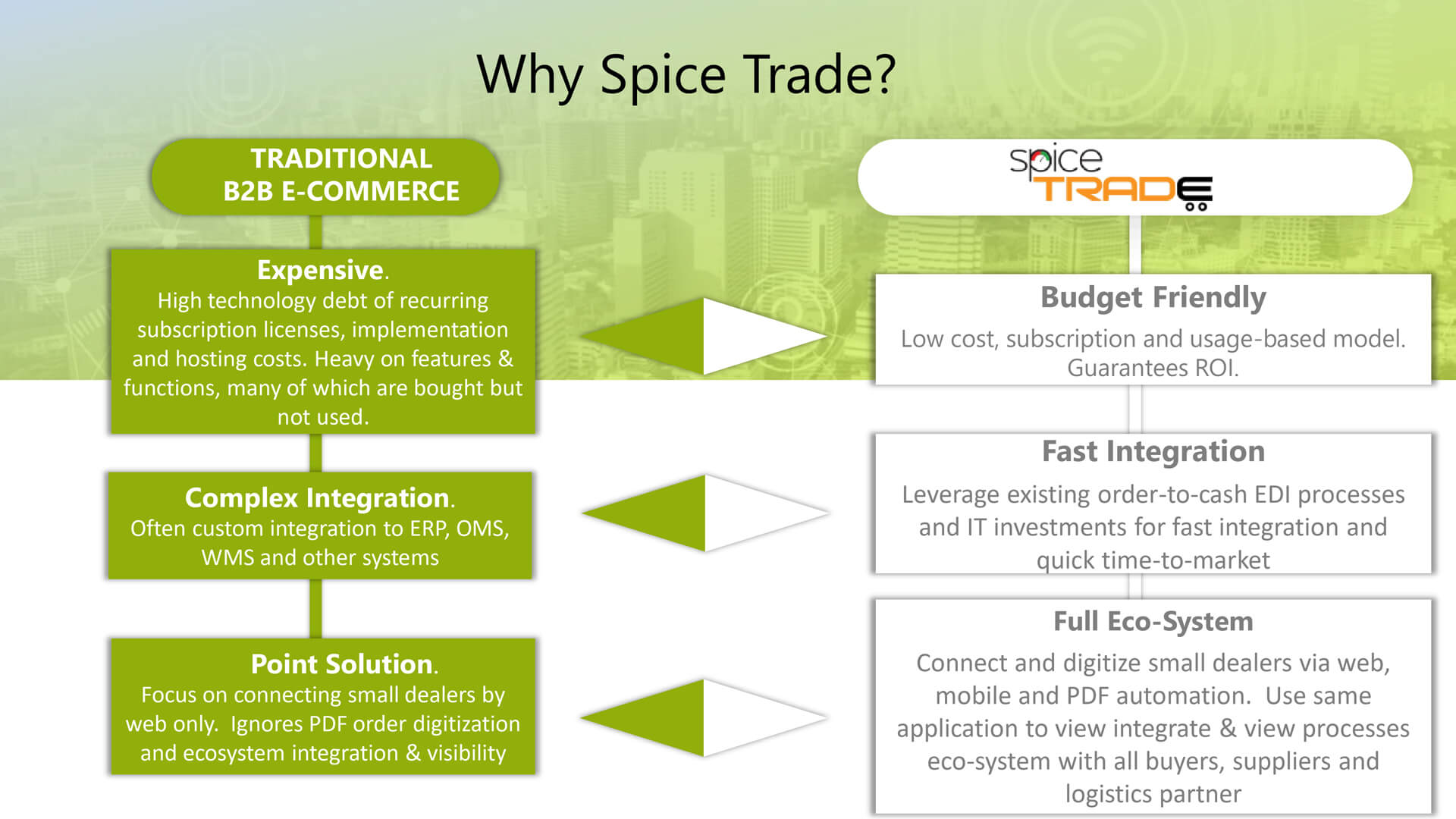 Why Spice Trade?

TRADITIONAL B2B E-COMMERCE

Expensive.
High technology debt of recurring subscription licenses, implementation and hosting costs. Heavy on features & functions, many of which are bought but not used.

Complex Integration.
Often custom integration to ERP, OMS, WMS and other systems

Point Solution.
Focus on connecting small dealers by web only. Ignores PDF order digitization and ecosystem integration & visibility

spice TRADE

Budget Friendly
Low cost, subscription and usage-based model. Guarantees ROI.

Fast Integration
Leverage existing order-to-cash EDI processes and IT investments for fast integration and quick time-to-market

Full Eco-System
Connect and digitize small dealers via web, mobile and PDF automation. Use same application to view integrate & view processes eco-system with all buyers, suppliers and logistics partner